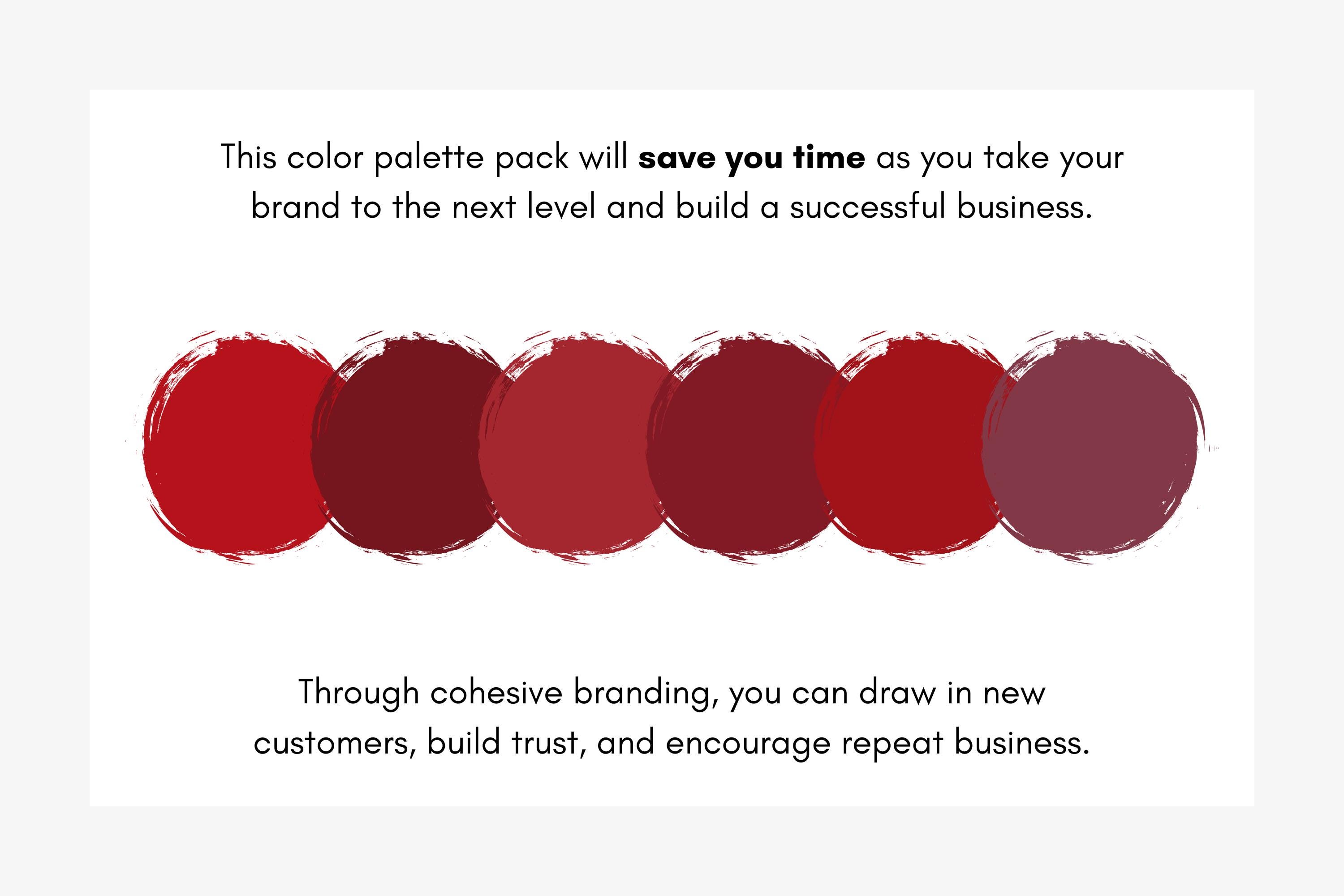 This color palette pack will save you time as you take your brand to the next level and build a successful business.

Through cohesive branding, you can draw in new customers, build trust, and encourage repeat business.